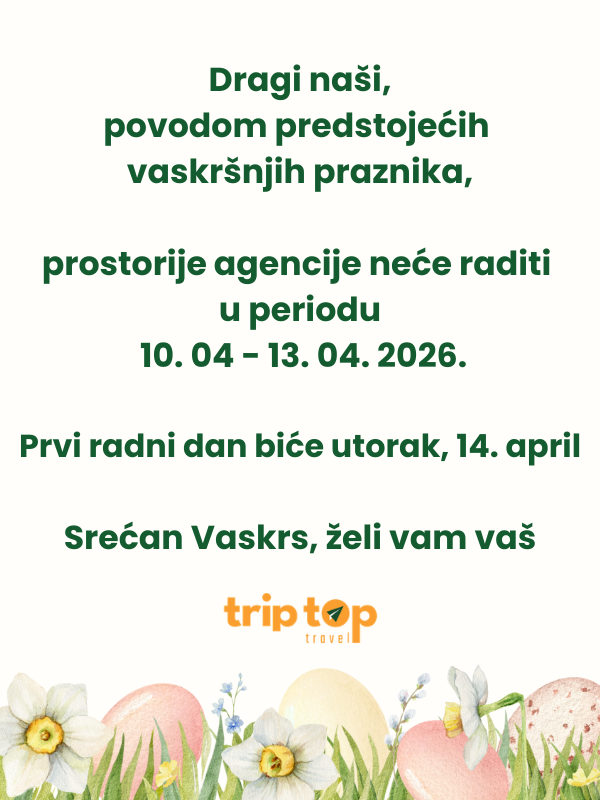 Dragi naši,
povodom predstojećih
vaskršnjih praznika,

prostorije agencije neće raditi
u periodu
10. 04 - 13. 04. 2026.

Prvi radni dan biće utorak, 14. april

Srećan Vaskrs, želi vam vaš

trip top
travel